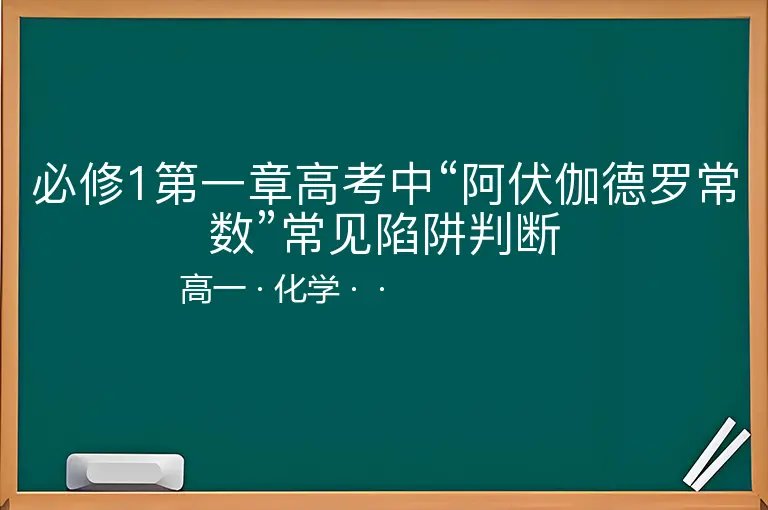 必修1第一章高考中“阿伏伽德罗常数”常见陷阱判断

高一 · 化学 · ·